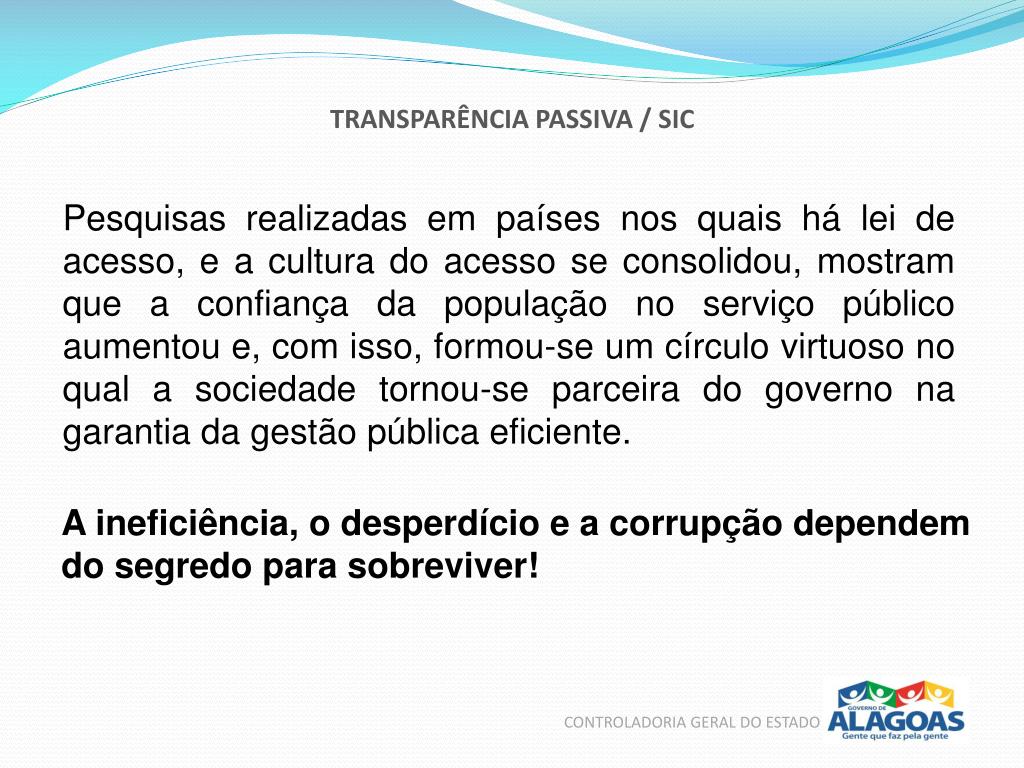 TRANSPARÊNCIA PASSIVA / SIC

Pesquisas realizadas em países nos quais há lei de acesso, e a cultura do acesso se consolidou, mostram que a confiança da população no serviço público aumentou e, com isso, formou-se um círculo virtuoso no qual a sociedade tornou-se parceira do governo na garantia da gestão pública eficiente.

A ineficiência, o desperdício e a corrupção dependem do segredo para sobreviver!

CONTROLADORIA GERAL DO ESTADO

GOVERNO DE ALAGOAS
Gente que faz pela gente